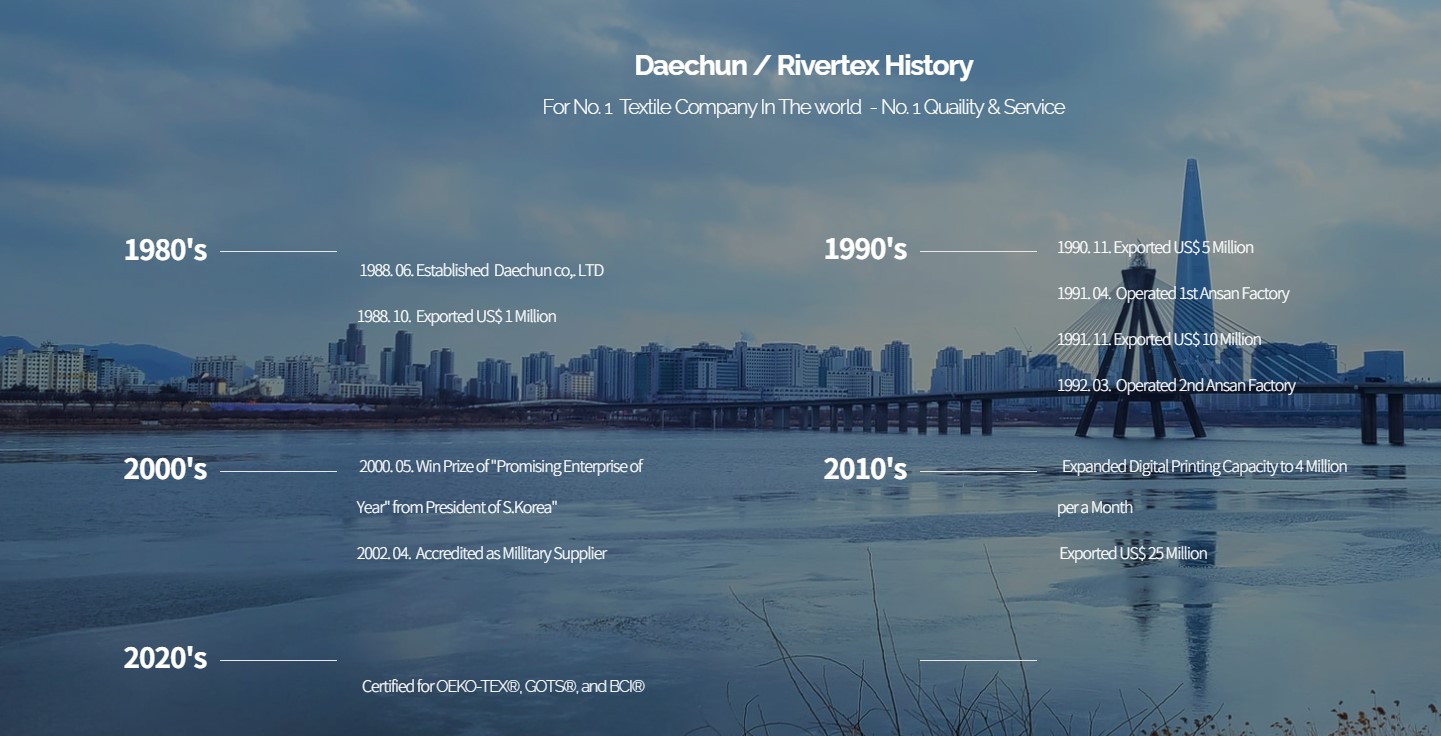 Daechun / Rivertex History

For No. 1 Textile Company In The world - No. 1 Quaility & Service

1980's

1988. 06. Established Daechun co,. LTD

1988. 10. Exported US$ 1 Million

1990's

1990. 11. Exported US$ 5 Million

1991. 04. Operated 1st Ansan Factory

1991. 11. Exported US$ 10 Million

1992. 03. Operated 2nd Ansan Factory

2000's

2000. 05. Win Prize of "Promising Enterprise of Year" from President of S.Korea"

2002. 04. Accredited as Millitary Supplier

2010's

Expanded Digital Printing Capacity to 4 Million per a Month

Exported US$ 25 Million

2020's

Certified for OEKO-TEX®, GOTS®, and BCI®